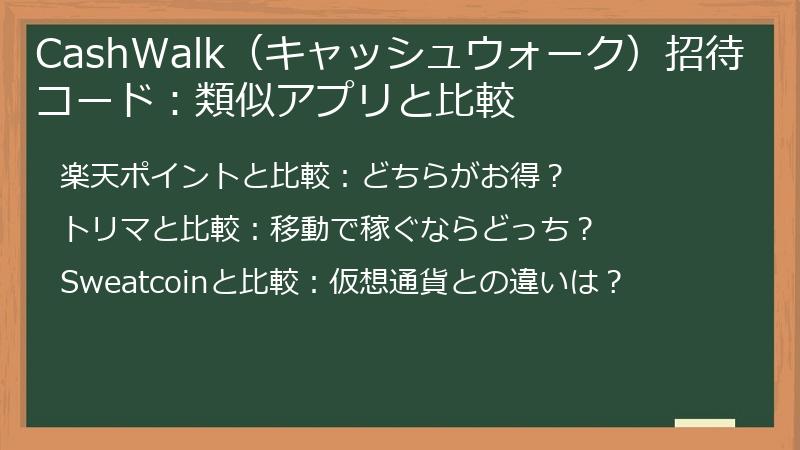 CashWalk（キャッシュウォーク）招待コード：類似アプリと比較

楽天ポイントと比較：どちらがお得？

トリマと比較：移動で稼ぐならどっち？

Sweatcoinと比較：仮想通貨との違いは？